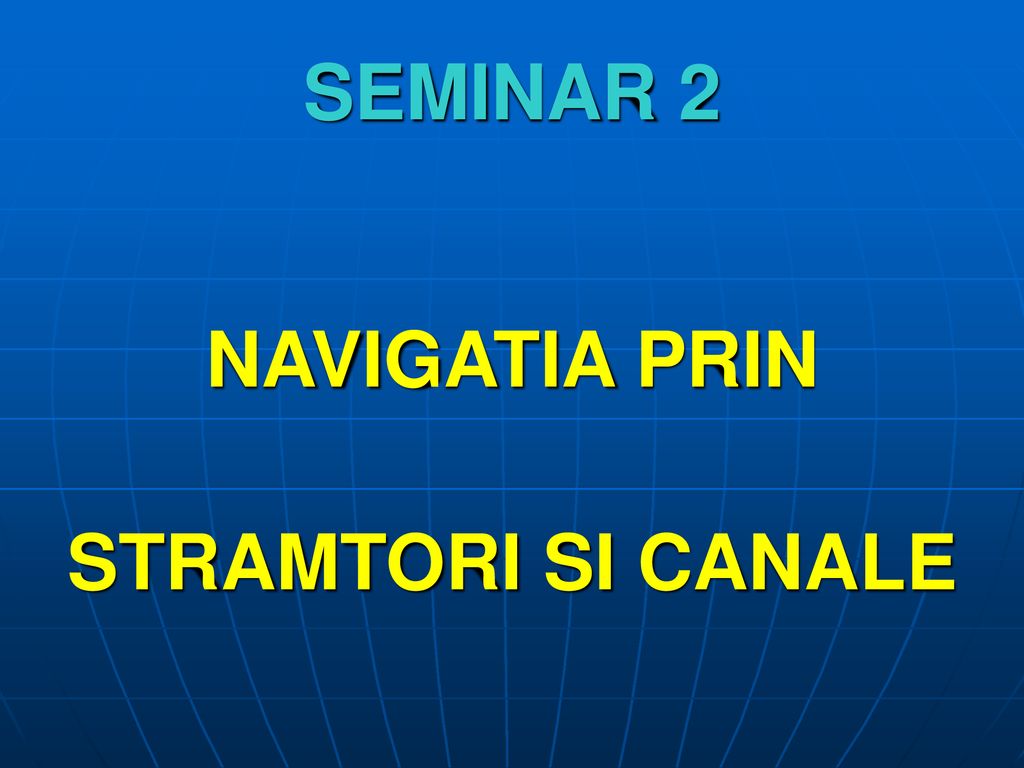 SEMINAR 2

NAVIGATIA PRIN

STRAMTORI SI CANALE